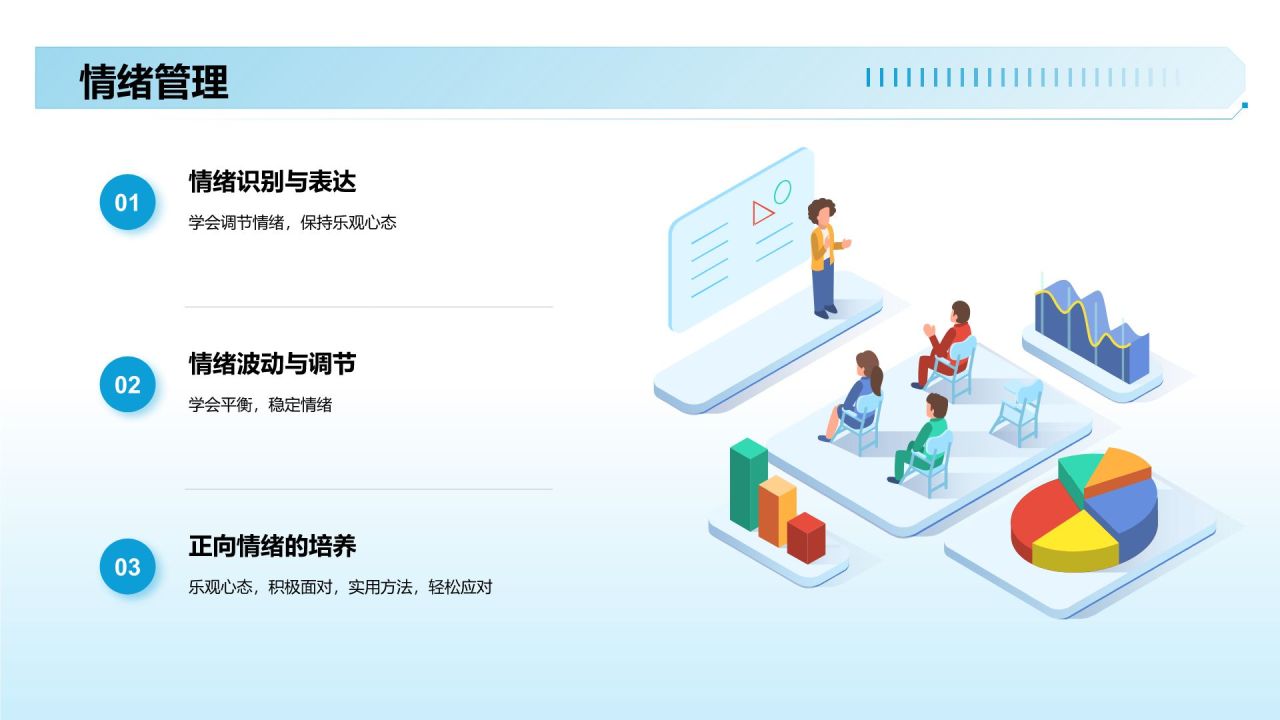 情绪管理

01
情绪识别与表达
学会调节情绪，保持乐观心态

02
情绪波动与调节
学会平衡，稳定情绪

03
正向情绪的培养
乐观心态，积极面对，实用方法，轻松应对